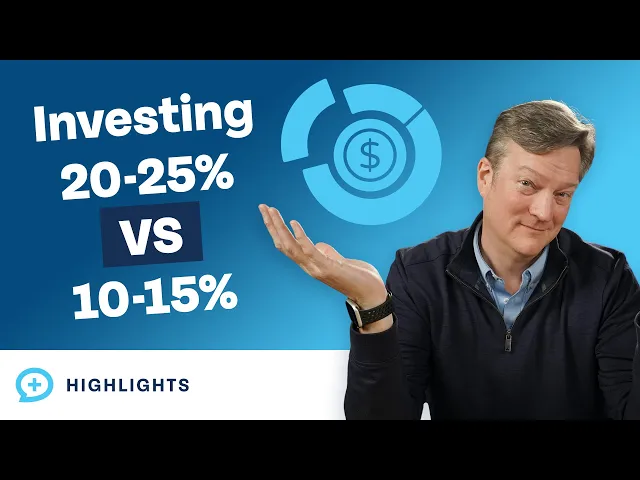 Investing
20-25%
VS
10-15%

$

HIGHLIGHTS